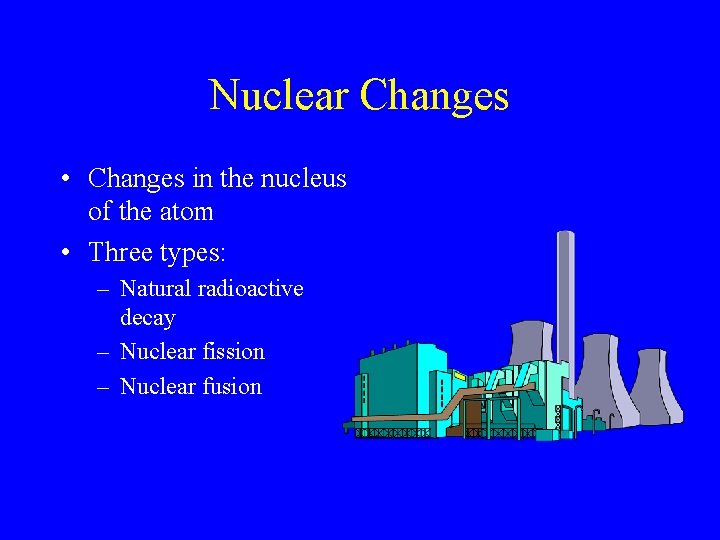 Nuclear Changes

• Changes in the nucleus of the atom
• Three types:
– Natural radioactive decay
– Nuclear fission
– Nuclear fusion